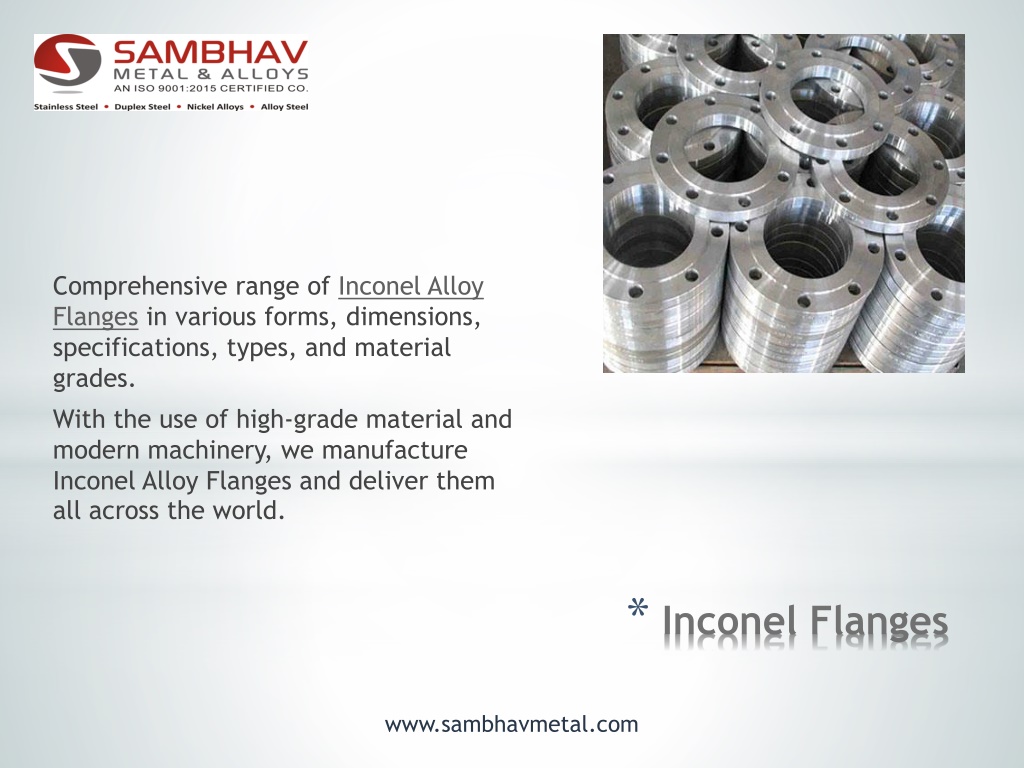 SAMBHAV
METAL & ALLOYS
AN ISO 9001:2015 CERTIFIED CO.
Stainless Steel • Duplex Steel • Nickel Alloys • Alloy Steel

Comprehensive range of Inconel Alloy Flanges in various forms, dimensions, specifications, types, and material grades.

With the use of high-grade material and modern machinery, we manufacture Inconel Alloy Flanges and deliver them all across the world.

* Inconel Flanges

www.sambhavmetal.com